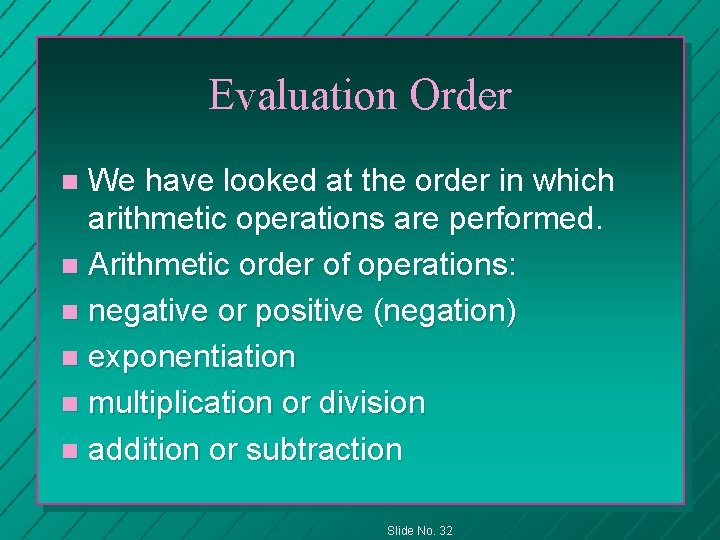 Evaluation Order

- We have looked at the order in which arithmetic operations are performed.
- Arithmetic order of operations:
- negative or positive (negation)
- exponentiation
- multiplication or division
- addition or subtraction

Slide No. 32